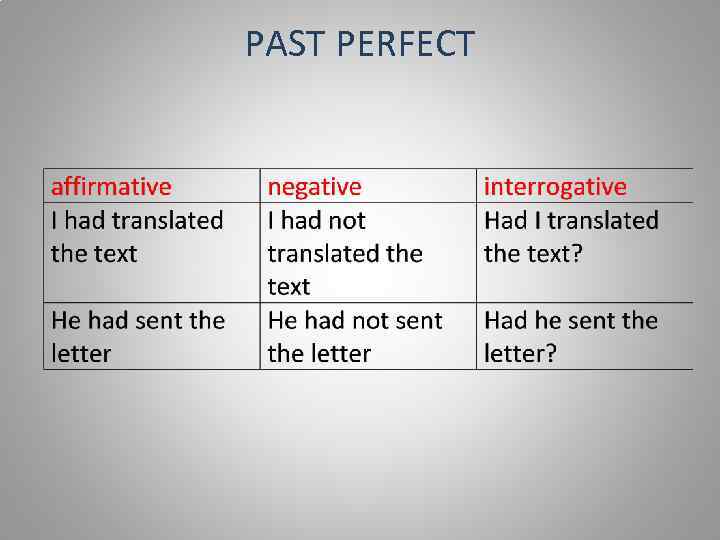 PAST PERFECT

| affirmative | negative | interrogative |
|---|---|---|
| I had translated the text | I had not translated the text | Had I translated the text? |
| He had sent the letter | He had not sent the letter | Had he sent the letter? |